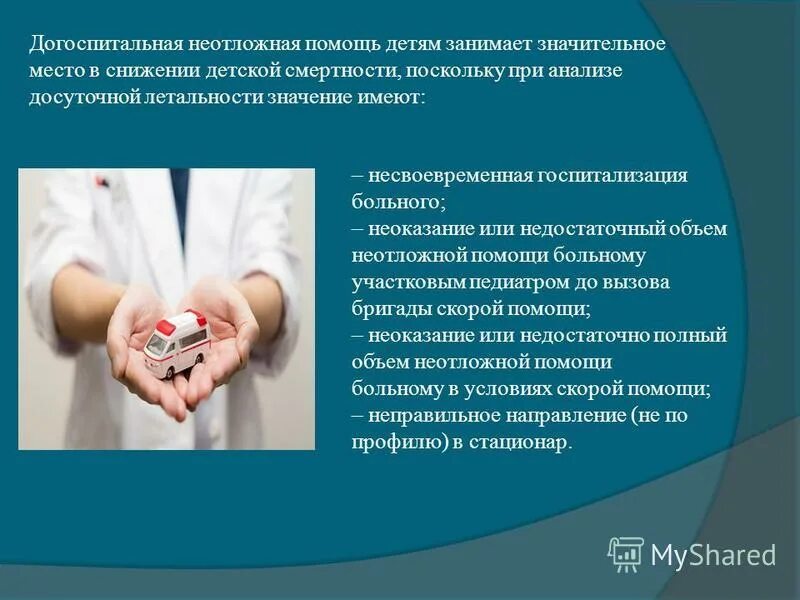 Догоспитальная неотложная помощь детям занимает значительное место в снижении детской смертности, поскольку при анализе досуточной летальности значение имеют:

– несвоевременная госпитализация больного;
– неоказание или недостаточный объем неотложной помощи больному участковым педиатром до вызова бригады скорой помощи;
– неоказание или недостаточно полный объем неотложной помощи больному в условиях скорой помощи;
– неправильное направление (не по профилю) в стационар.

MyShared